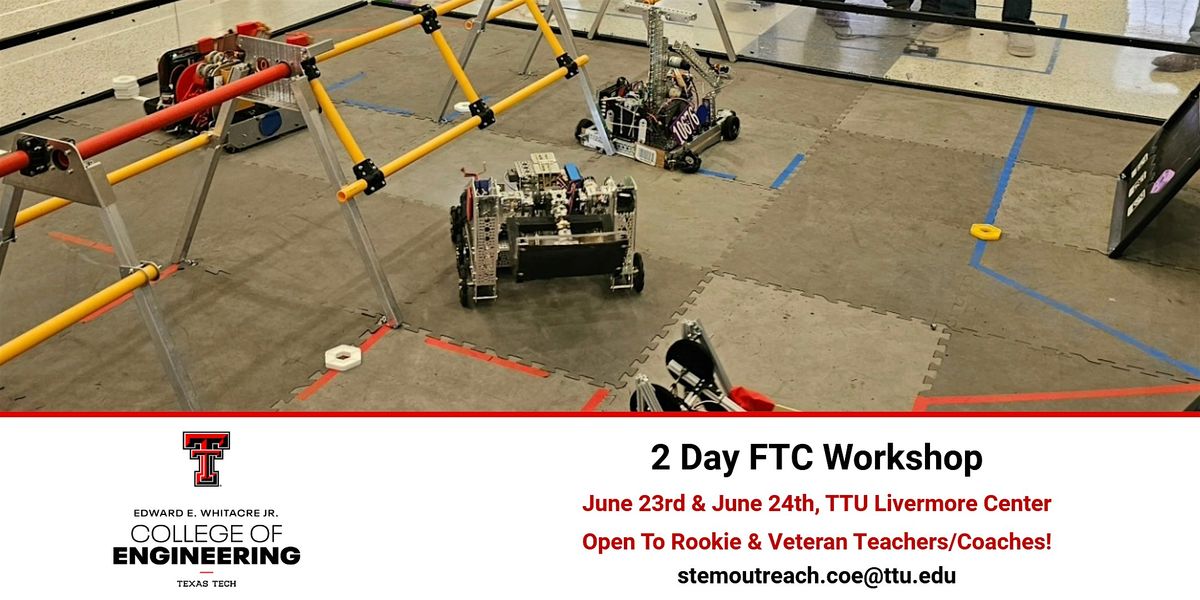 10616

EDWARD E. WHITACRE JR.
COLLEGE OF
ENGINEERING
TEXAS TECH

2 Day FTC Workshop
June 23rd & June 24th, TTU Livermore Center
Open To Rookie & Veteran Teachers/Coaches!
stemoutreach.coe@ttu.edu